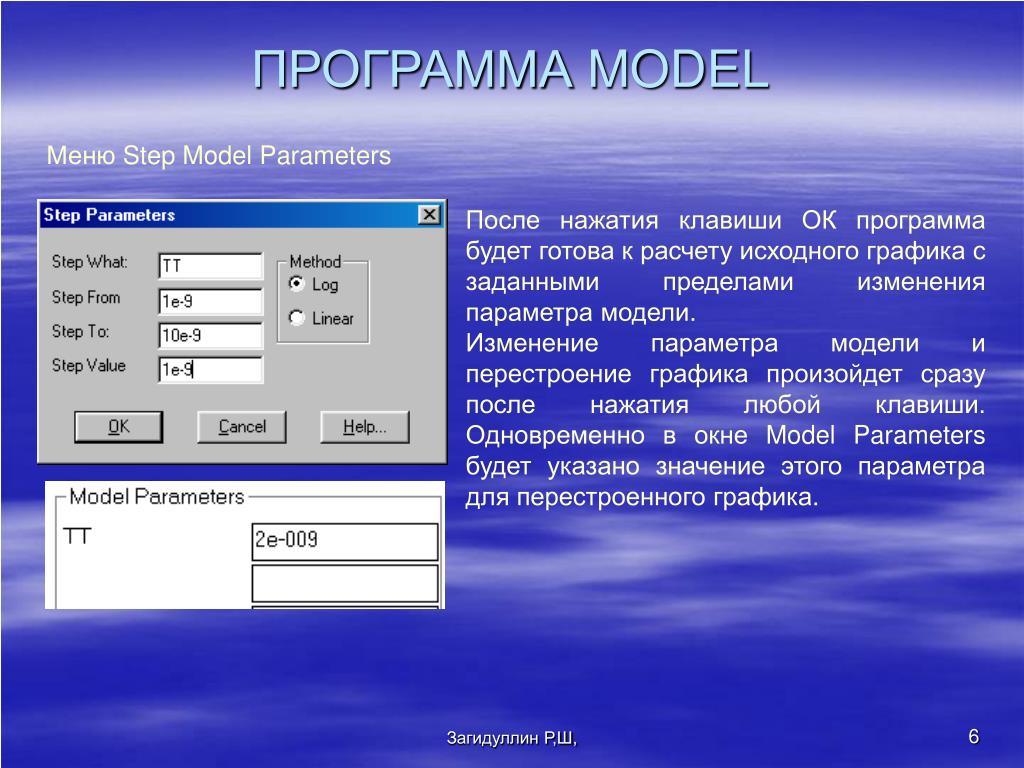 ПРОГРАММА MODEL

Меню Step Model Parameters

Step Parameters

Step What: TT
Step From 1e-9
Step To: 10e-9
Step Value 1e-9

Method
Log
Linear

OK
Cancel
Help...

Model Parameters
TT 2e-009

После нажатия клавиши ОК программа будет готова к расчету исходного графика с заданными пределами изменения параметра модели.
Изменение параметра модели и перестроение графика произойдет сразу после нажатия любой клавиши. Одновременно в окне Model Parameters будет указано значение этого параметра для перестроенного графика.

Загидуллин Р,Ш,

6